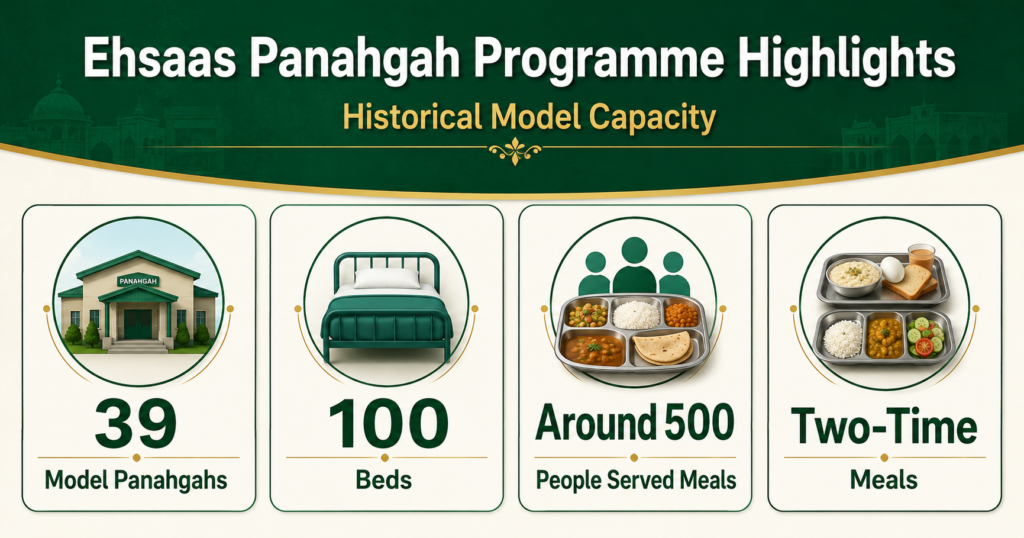 Ehsaas Panahgah Programme Highlights

Historical Model Capacity

PANAHGAH

39

Model Panahgahs

100

Beds

Around 500

People Served Meals

Two-Time

Meals